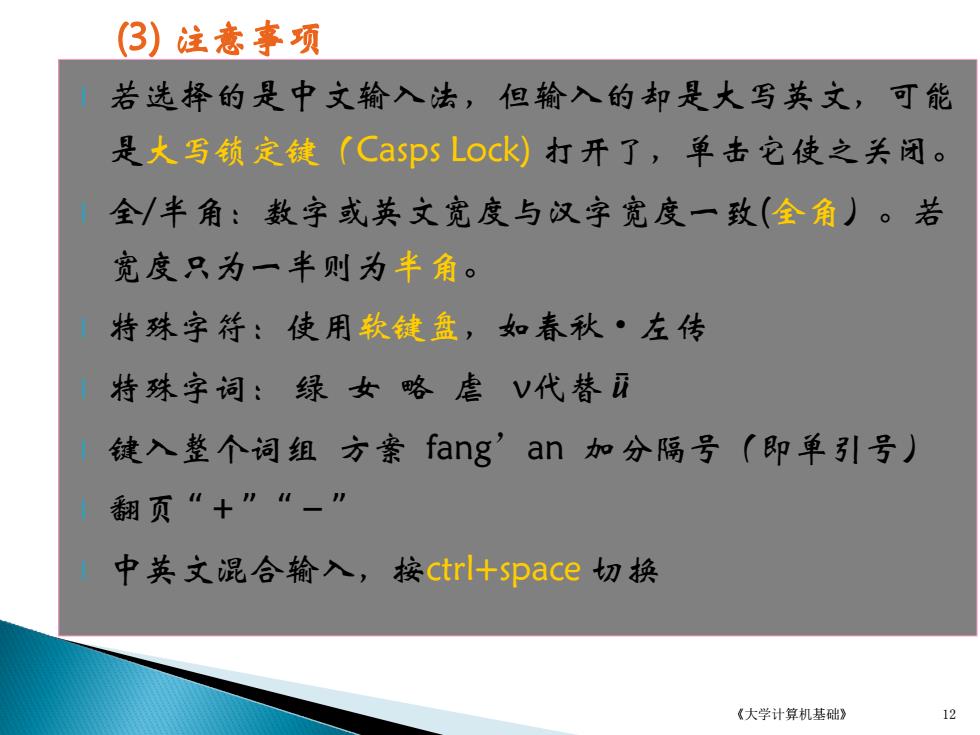 (3) 注意事项

若选择的是中文输入法，但输入的却是大写英文，可能是大写锁定键（Casps Lock) 打开了，单击它使之关闭。

全/半角：数字或英文宽度与汉字宽度一致(全角）。若宽度只为一半则为半角。

特殊字符：使用软键盘，如春秋·左传

特殊字词：绿 女 略 虐 v代替ü

键入整个词组 方案 fang’an 加分隔号（即单引号）

翻页“+”“-”

中英文混合输入，按ctrl+space 切换

《大学计算机基础》 12